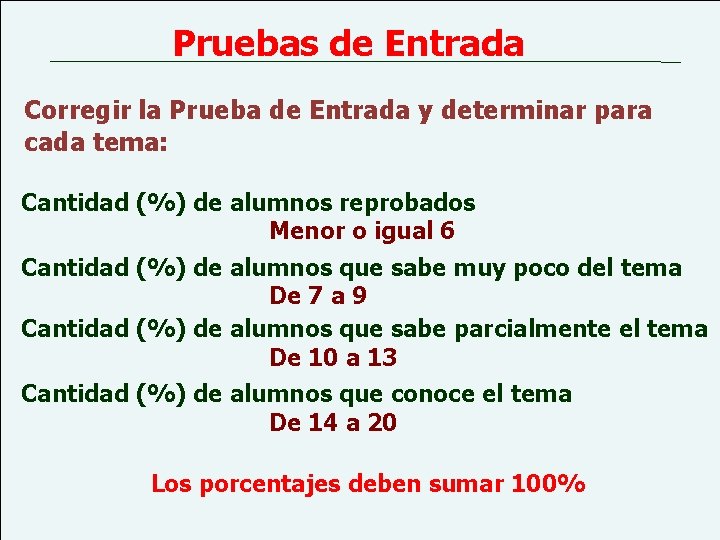 Pruebas de Entrada

Corregir la Prueba de Entrada y determinar para cada tema:

Cantidad (%) de alumnos reprobados
Menor o igual 6

Cantidad (%) de alumnos que sabe muy poco del tema
De 7 a 9

Cantidad (%) de alumnos que sabe parcialmente el tema
De 10 a 13

Cantidad (%) de alumnos que conoce el tema
De 14 a 20

Los porcentajes deben sumar 100%